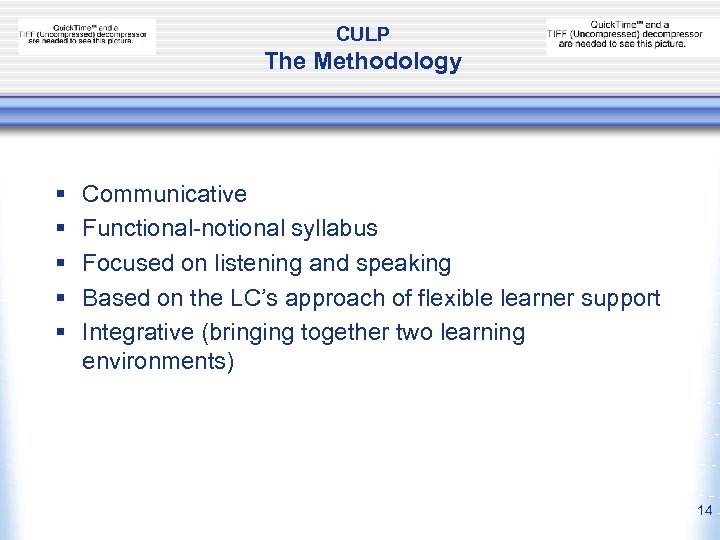 QuickTime™ and a
TIFF (Uncompressed) decompressor
are needed to see this picture.

CULP
The Methodology

QuickTime™ and a
TIFF (Uncompressed) decompressor
are needed to see this picture.

- Communicative
- Functional-notional syllabus
- Focused on listening and speaking
- Based on the LC's approach of flexible learner support
- Integrative (bringing together two learning environments)

14